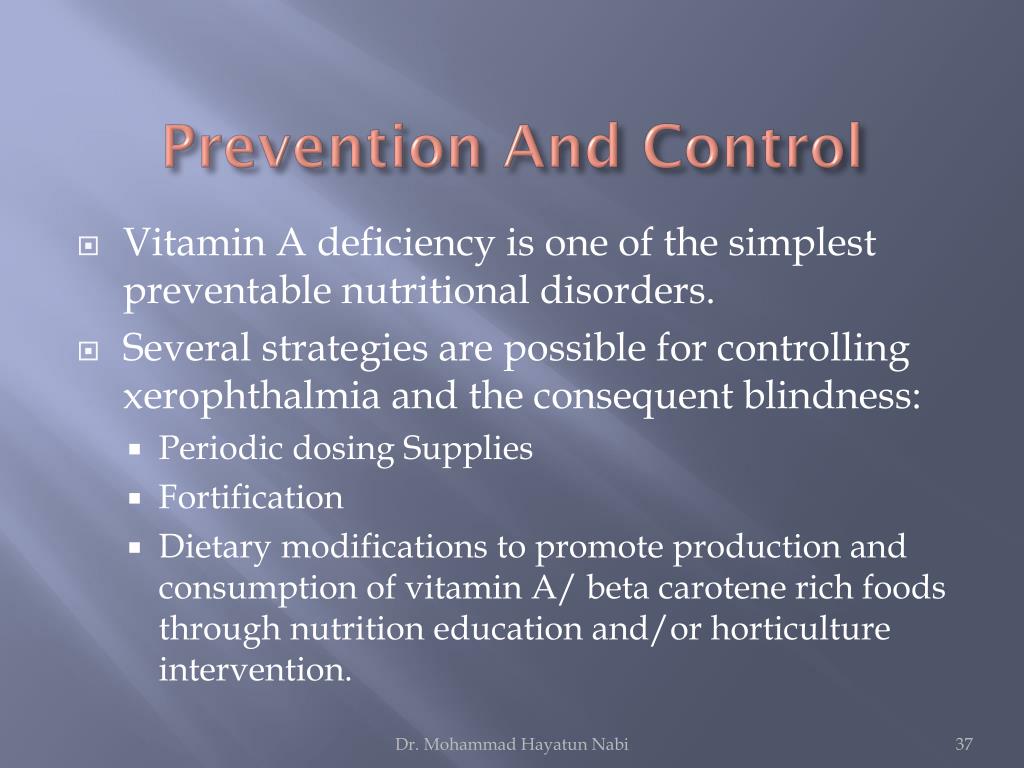 Prevention And Control

Vitamin A deficiency is one of the simplest preventable nutritional disorders.

Several strategies are possible for controlling xerophthalmia and the consequent blindness:

Periodic dosing Supplies

Fortification

Dietary modifications to promote production and consumption of vitamin A/ beta carotene rich foods through nutrition education and/or horticulture intervention.

Dr. Mohammad Hayatun Nabi

37